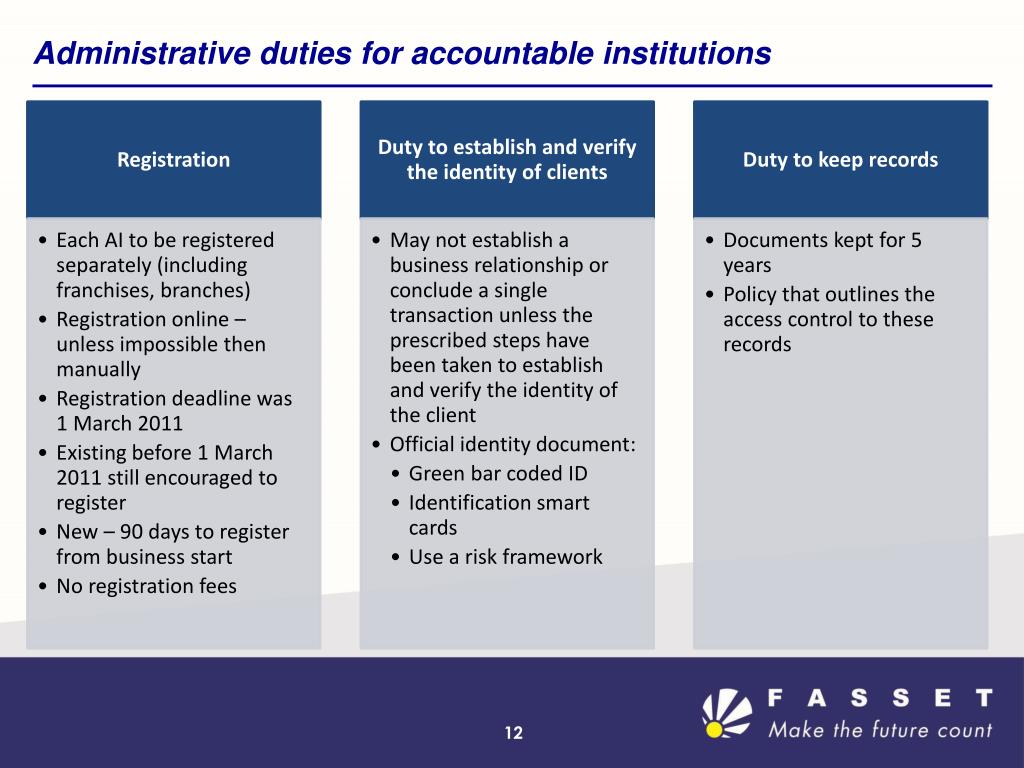 Administrative duties for accountable institutions

Registration

• Each AI to be registered separately (including franchises, branches)
• Registration online – unless impossible then manually
• Registration deadline was 1 March 2011
• Existing before 1 March 2011 still encouraged to register
• New – 90 days to register from business start
• No registration fees

Duty to establish and verify the identity of clients

• May not establish a business relationship or conclude a single transaction unless the prescribed steps have been taken to establish and verify the identity of the client
• Official identity document:
• Green bar coded ID
• Identification smart cards
• Use a risk framework

Duty to keep records

• Documents kept for 5 years
• Policy that outlines the access control to these records

12

FASSET
Make the future count